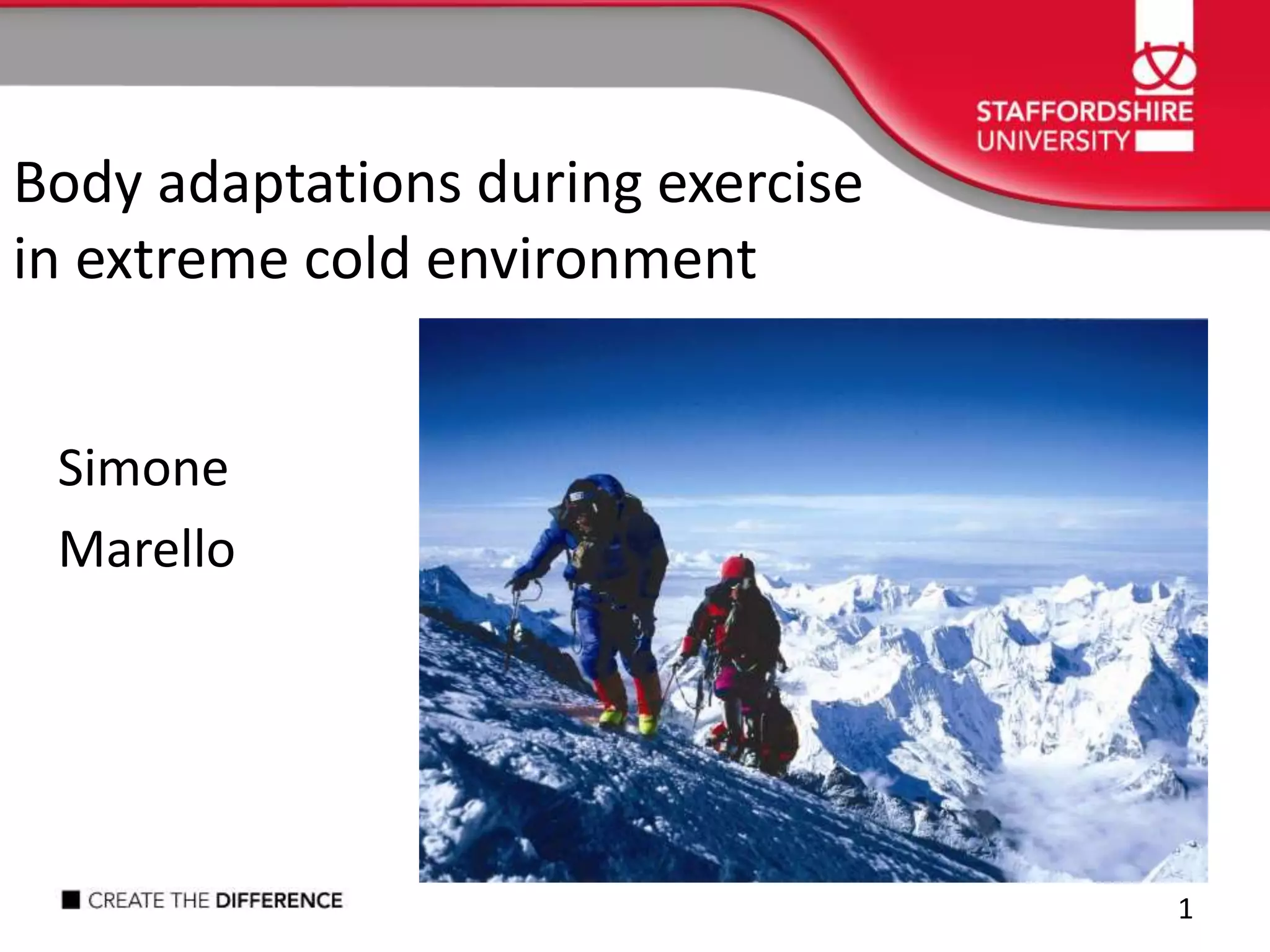 STAFFORDSHIRE UNIVERSITY

Body adaptations during exercise in extreme cold environment

Simone Marello

CREATE THE DIFFERENCE

1